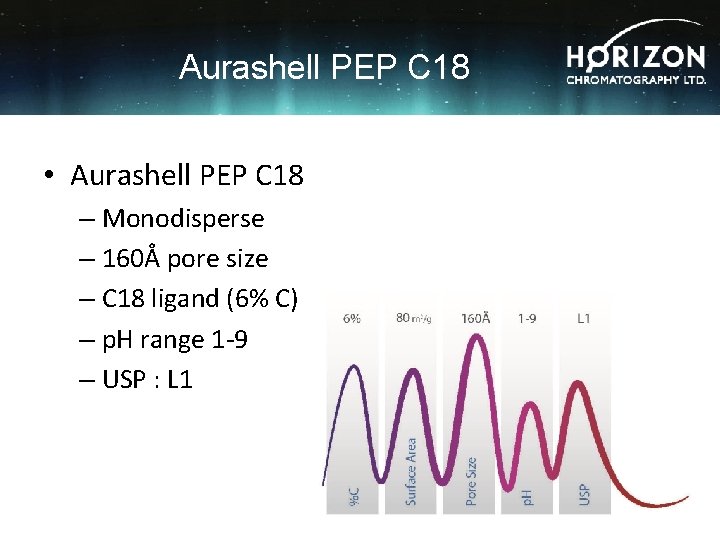 Aurashell PEP C18

HORIZON CHROMATOGRAPHY LTD.

• Aurashell PEP C18
– Monodisperse
– 160Å pore size
– C18 ligand (6% C)
– pH range 1-9
– USP : L1

6%
80 m²/g
160Å
1-9
L1

%C
Surface Area
Pore Size
pH
USP